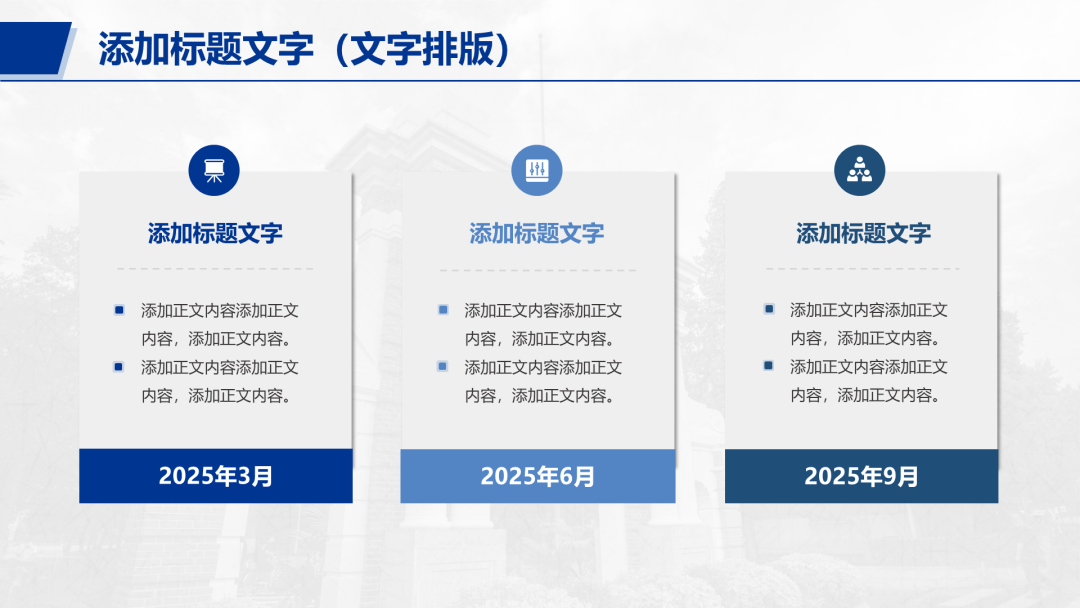 添加标题文字（文字排版）

添加标题文字

添加正文内容添加正文内容，添加正文内容。

添加正文内容添加正文内容，添加正文内容。

2025年3月

添加标题文字

添加正文内容添加正文内容，添加正文内容。

添加正文内容添加正文内容，添加正文内容。

2025年6月

添加标题文字

添加正文内容添加正文内容，添加正文内容。

添加正文内容添加正文内容，添加正文内容。

2025年9月